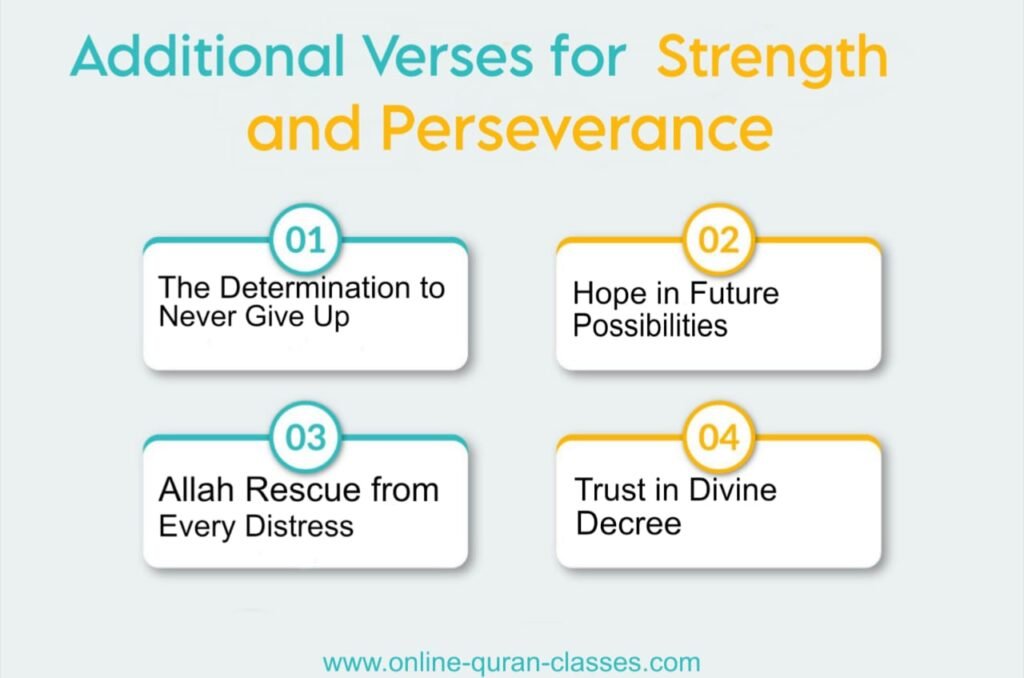 Additional Verses for Strength and Perseverance

01
The Determination to Never Give Up

02
Hope in Future Possibilities

03
Allah Rescue from Every Distress

04
Trust in Divine Decree

www.online-quran-classes.com